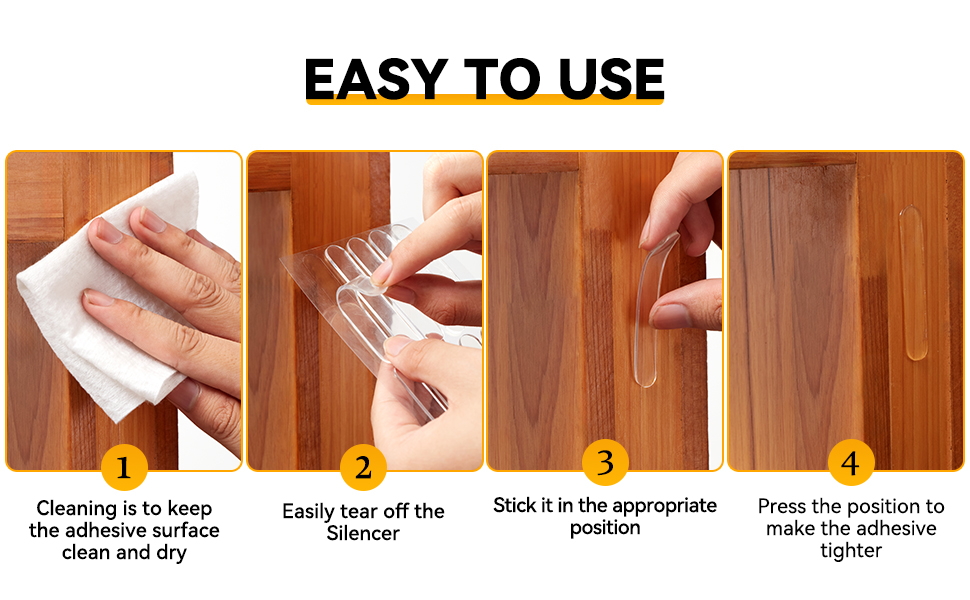 EASY TO USE

1

Cleaning is to keep the adhesive surface clean and dry

2

Easily tear off the Silencer

3

Stick it in the appropriate position

4

Press the position to make the adhesive tighter